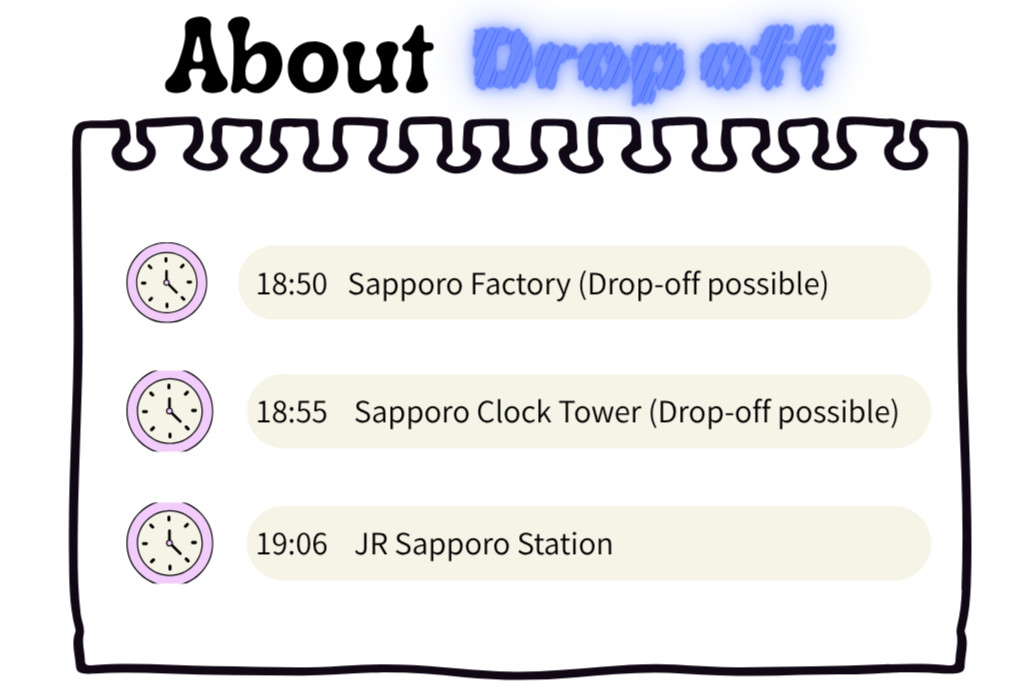 About Drop off

18:50 Sapporo Factory (Drop-off possible)

18:55 Sapporo Clock Tower (Drop-off possible)

19:06 JR Sapporo Station